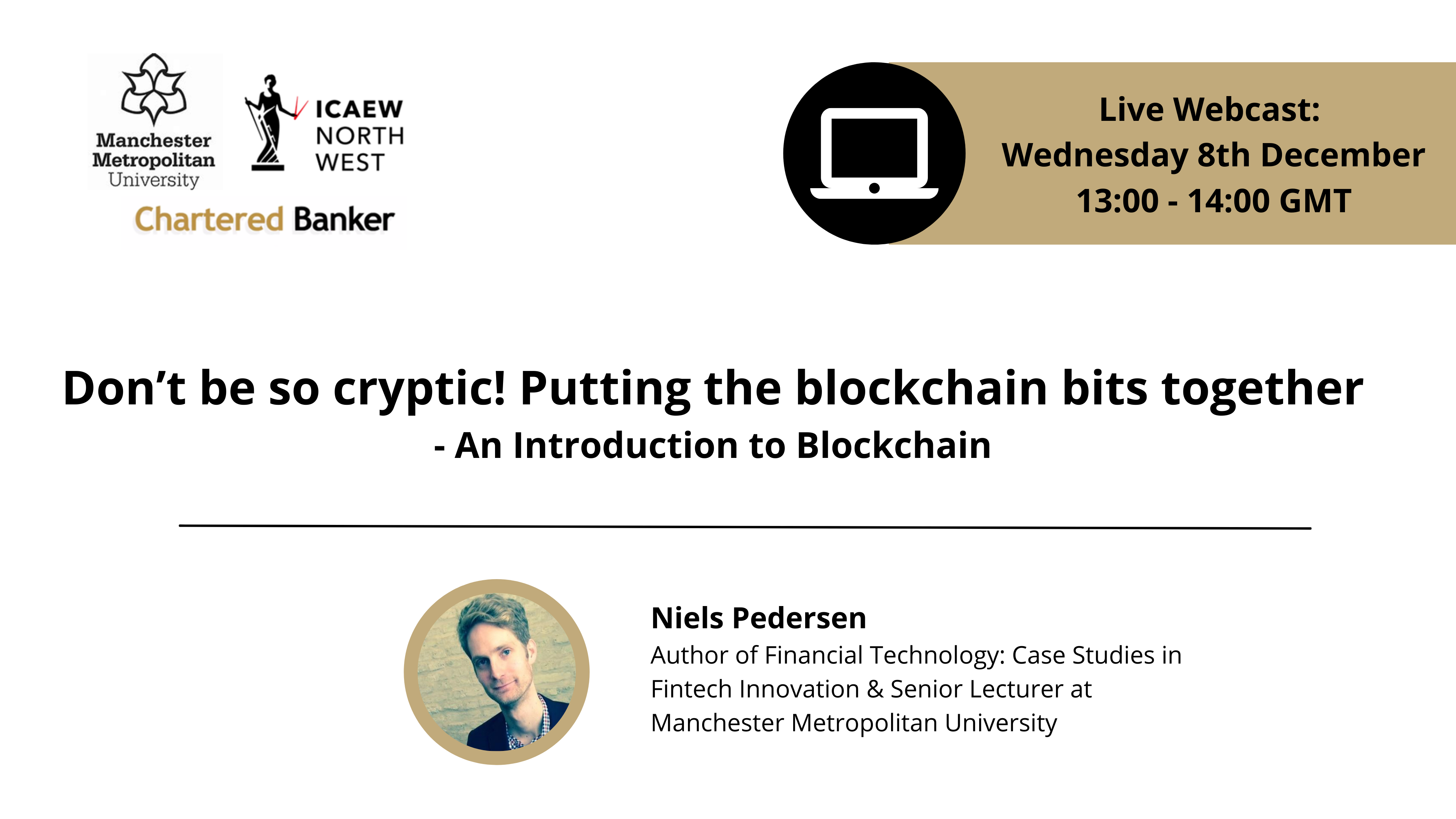 Manchester Metropolitan University

ICAEW NORTH WEST

Chartered Banker

Live Webcast:
Wednesday 8th December
13:00 - 14:00 GMT

Don’t be so cryptic! Putting the blockchain bits together
- An Introduction to Blockchain

Niels Pedersen
Author of Financial Technology: Case Studies in Fintech Innovation & Senior Lecturer at Manchester Metropolitan University